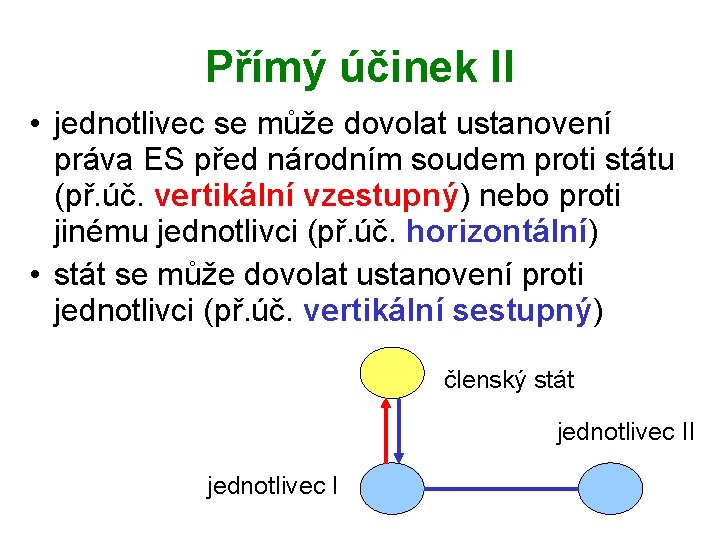 Přímý účinek II

• jednotlivec se může dovolat ustanovení práva ES před národním soudem proti státu (př.úč. vertikální vzestupný) nebo proti jinému jednotlivci (př.úč. horizontální)
• stát se může dovolat ustanovení proti jednotlivci (př.úč. vertikální sestupný)

členský stát

jednotlivec II

jednotlivec I